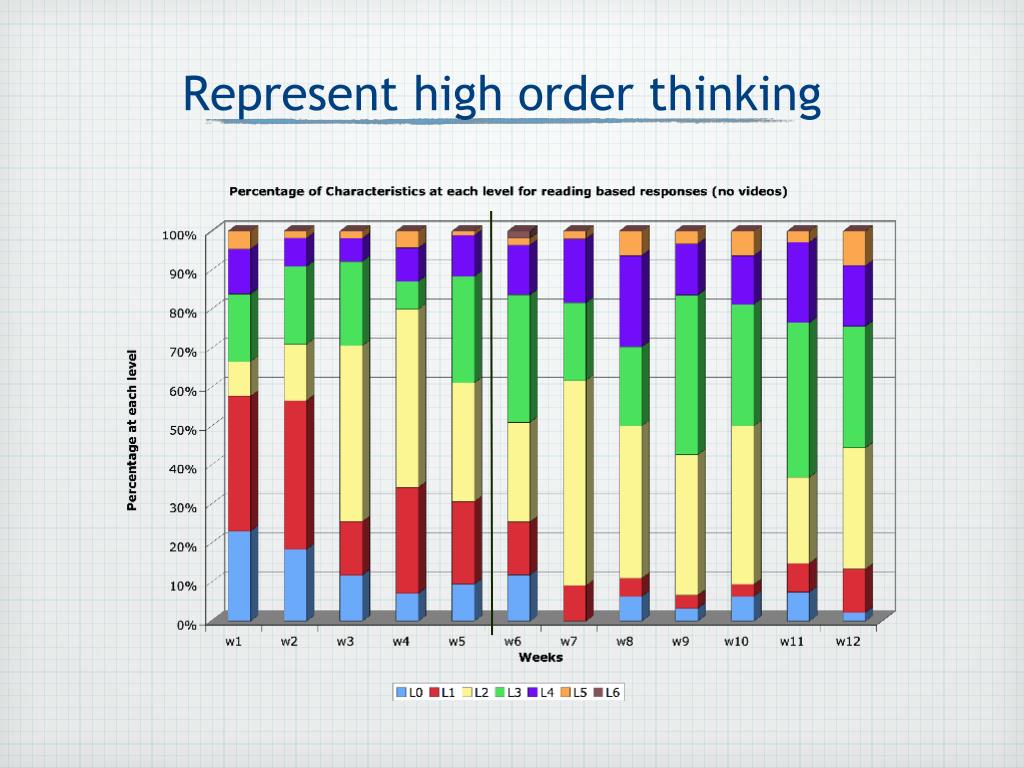 Represent high order thinking

Percentage of Characteristics at each level for reading based responses (no videos)

Percentage at each level

100%
90%
80%
70%
60%
50%
40%
30%
20%
10%
0%

w1 w2 w3 w4 w5 w6 w7 w8 w9 w10 w11 w12

Weeks

L0 L1 L2 L3 L4 L5 L6